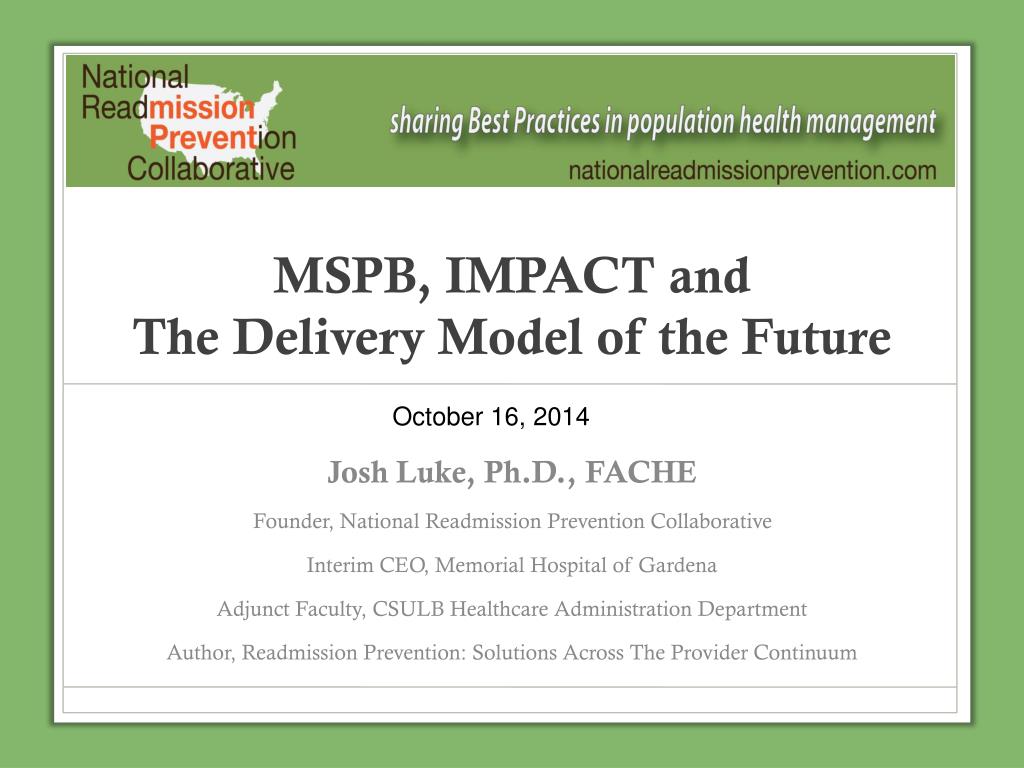 National Readmission Prevention Collaborative

sharing Best Practices in population health management

nationalreadmissionprevention.com

MSPB, IMPACT and
The Delivery Model of the Future

October 16, 2014

Josh Luke, Ph.D., FACHE

Founder, National Readmission Prevention Collaborative

Interim CEO, Memorial Hospital of Gardena

Adjunct Faculty, CSULB Healthcare Administration Department

Author, Readmission Prevention: Solutions Across The Provider Continuum